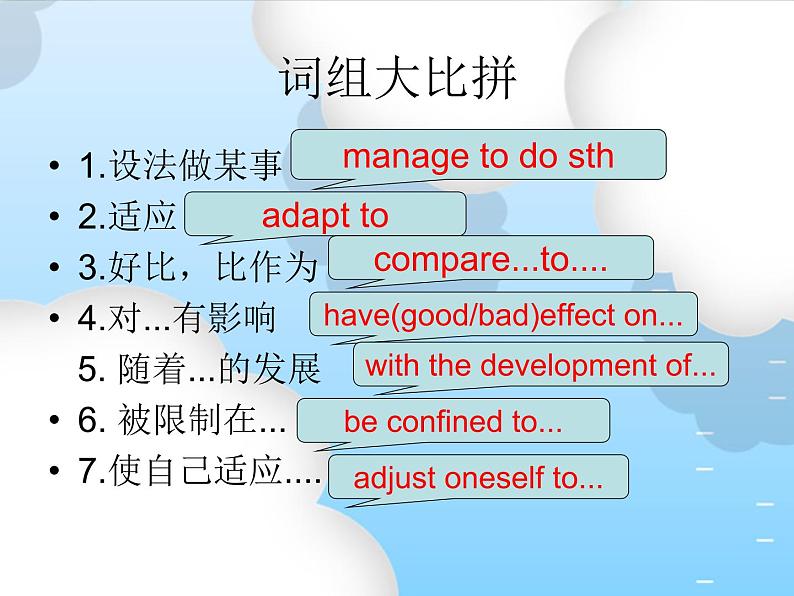 词组大比拼

• 1.设法做某事 manage to do sth
• 2.适应 adapt to
• 3.好比，比作为 compare...to....
• 4.对...有影响 have(good/bad)effect on...
5. 随着...的发展 with the development of...
• 6. 被限制在... be confined to...
• 7.使自己适应.... adjust oneself to...